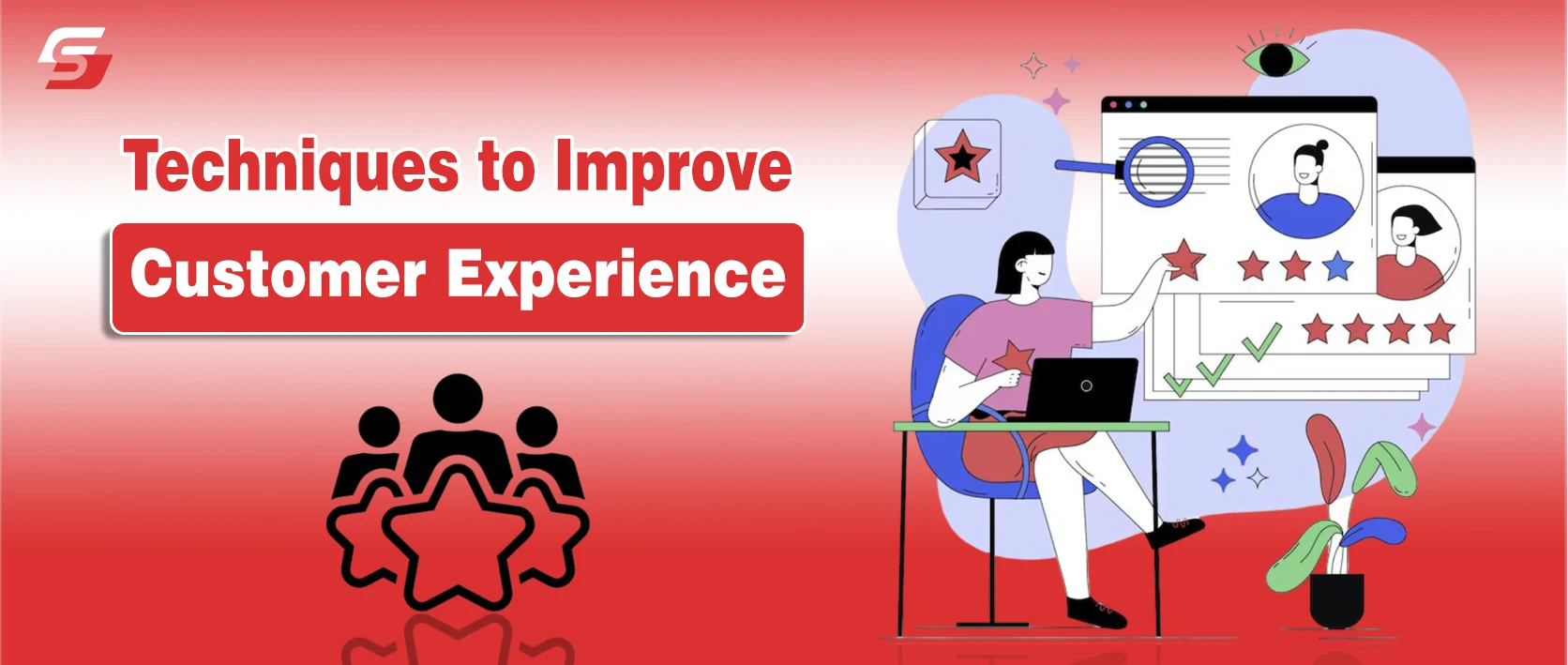 Techniques to Improve
Customer Experience